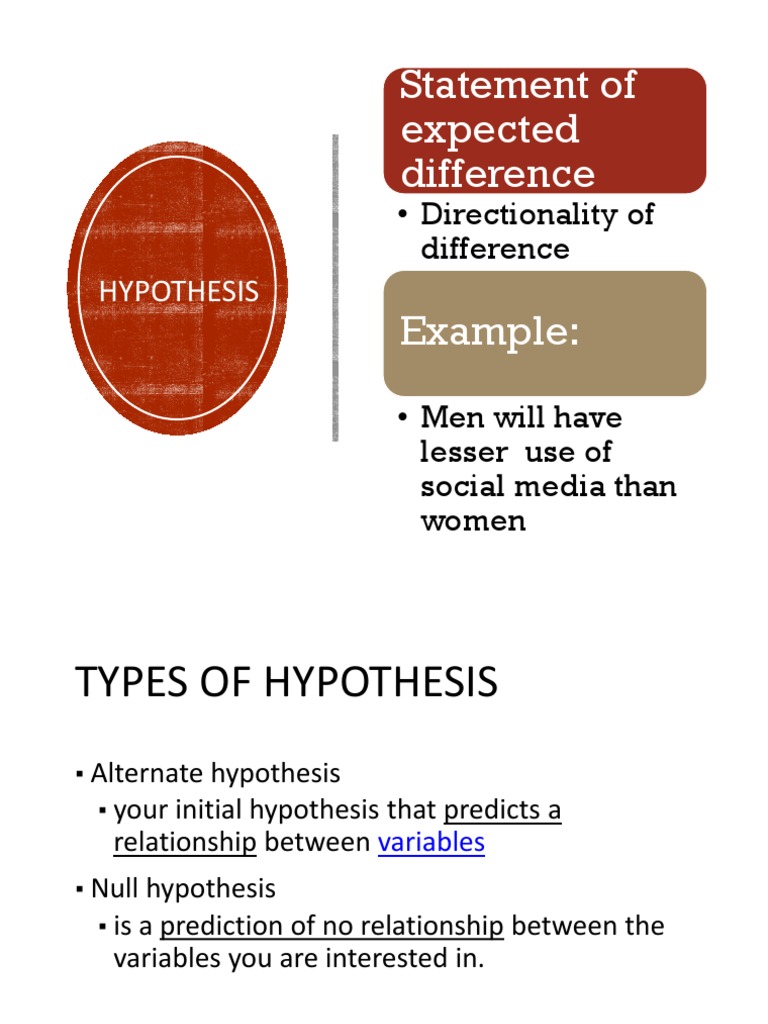 HYPOTHESIS

Statement of expected difference

• Directionality of difference

Example:

• Men will have lesser use of social media than women

TYPES OF HYPOTHESIS

▪ Alternate hypothesis
▪ your initial hypothesis that predicts a relationship between variables

▪ Null hypothesis
▪ is a prediction of no relationship between the variables you are interested in.